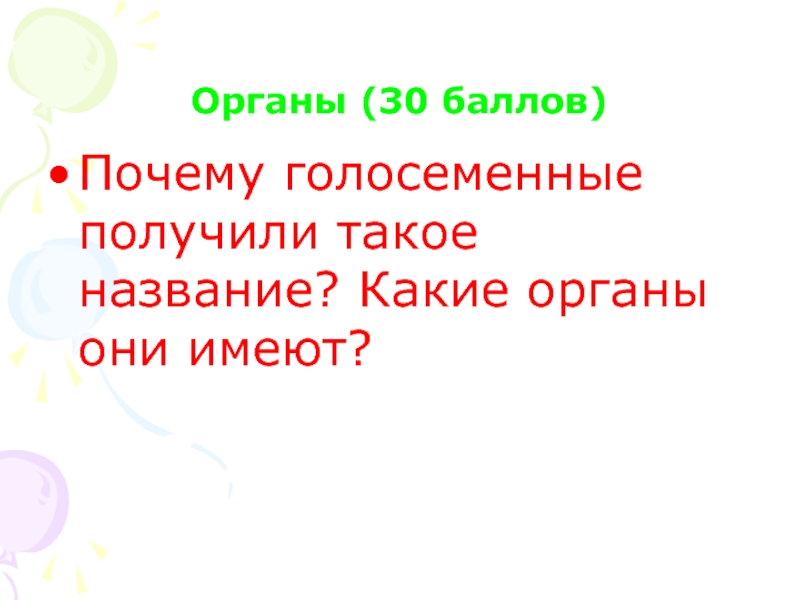 Органы (30 баллов)

• Почему голосеменные получили такое название? Какие органы они имеют?